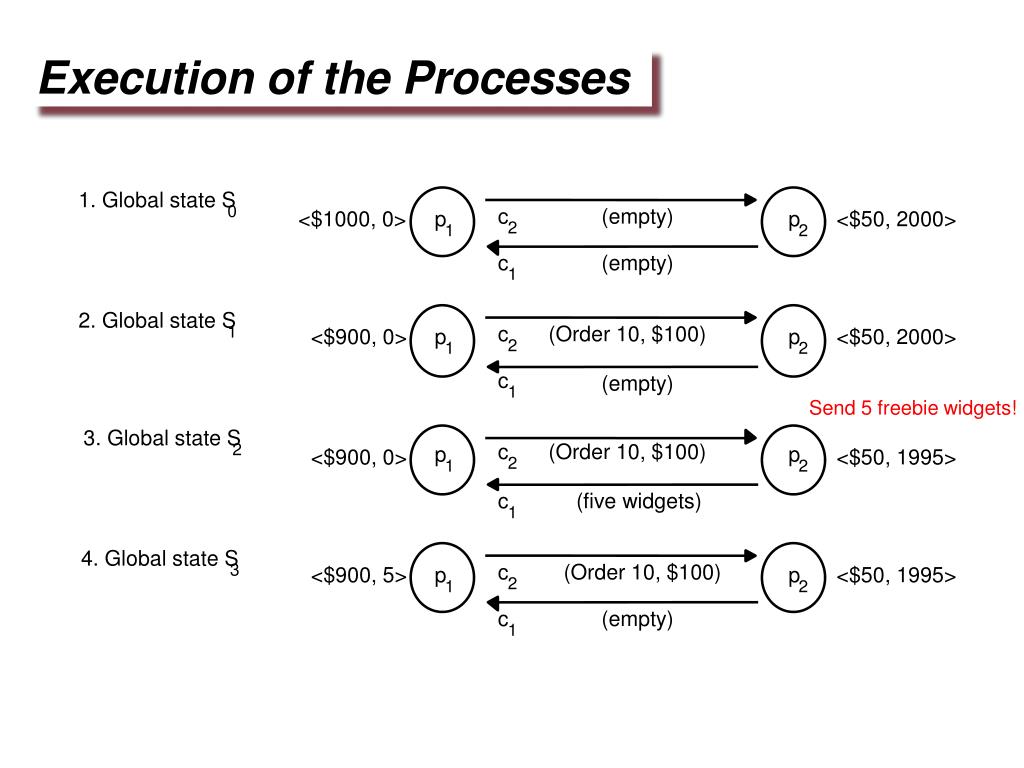 Execution of the Processes

1. Global state $S_0$

<\$1000, 0> $p_1$ $c_2$ (empty) $p_2$ <\$50, 2000>

$c_1$ (empty)

2. Global state $S_1$

<\$900, 0> $p_1$ $c_2$ (Order 10, \$100) $p_2$ <\$50, 2000>

$c_1$ (empty)

Send 5 freebie widgets!

3. Global state $S_2$

<\$900, 0> $p_1$ $c_2$ (Order 10, \$100) $p_2$ <\$50, 1995>

$c_1$ (five widgets)

4. Global state $S_3$

<\$900, 5> $p_1$ $c_2$ (Order 10, \$100) $p_2$ <\$50, 1995>

$c_1$ (empty)